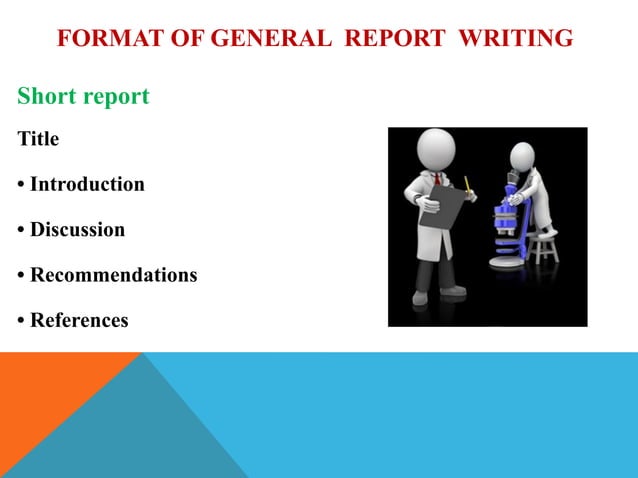 FORMAT OF GENERAL REPORT WRITING

Short report

Title

• Introduction

• Discussion

• Recommendations

• References